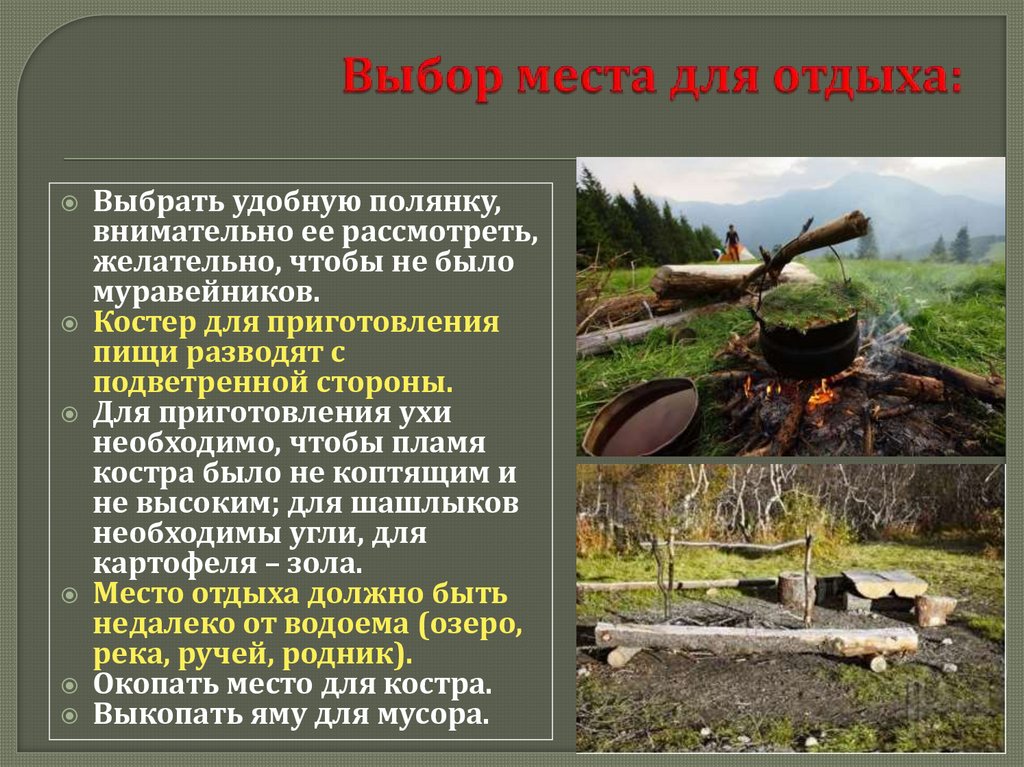 Выбор места для отдыха:

Выбрать удобную полянку, внимательно ее рассмотреть, желательно, чтобы не было муравейников.

Костер для приготовления пищи разводят с подветренной стороны.

Для приготовления ухи необходимо, чтобы пламя костра было не коптящим и не высоким; для шашлыков необходимы угли, для картофеля – зола.

Место отдыха должно быть недалеко от водоема (озеро, река, ручей, родник).

Окопать место для костра.

Выкопать яму для мусора.